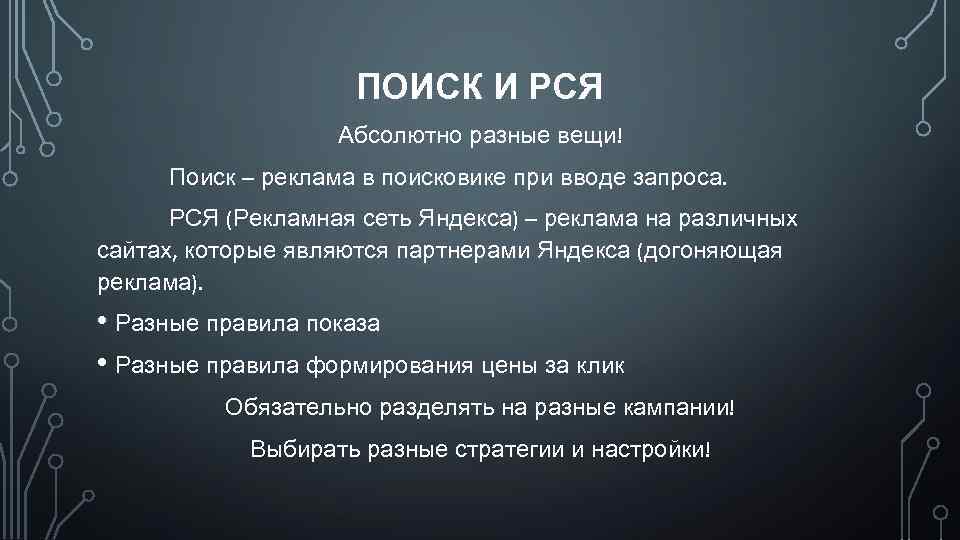 ПОИСК И РСЯ

Абсолютно разные вещи!

Поиск – реклама в поисковике при вводе запроса.

РСЯ (Рекламная сеть Яндекса) – реклама на различных сайтах, которые являются партнерами Яндекса (догоняющая реклама).

• Разные правила показа

• Разные правила формирования цены за клик

Обязательно разделять на разные кампании!

Выбирать разные стратегии и настройки!